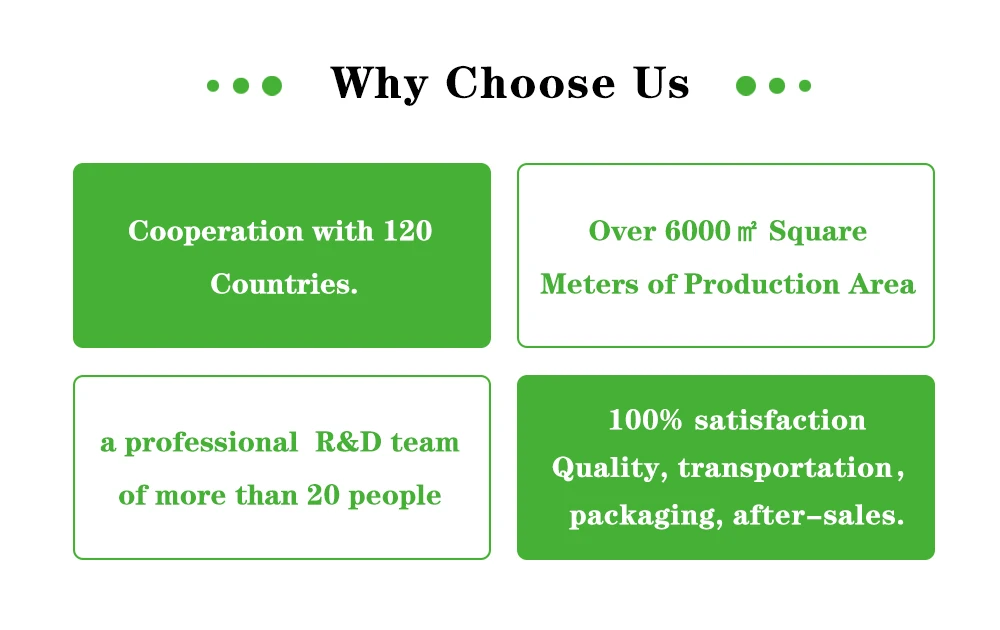 Why Choose Us

Cooperation with 120 Countries.

Over 6000㎡ Square Meters of Production Area

a professional R&D team of more than 20 people

100% satisfaction Quality, transportation, packaging, after-sales.